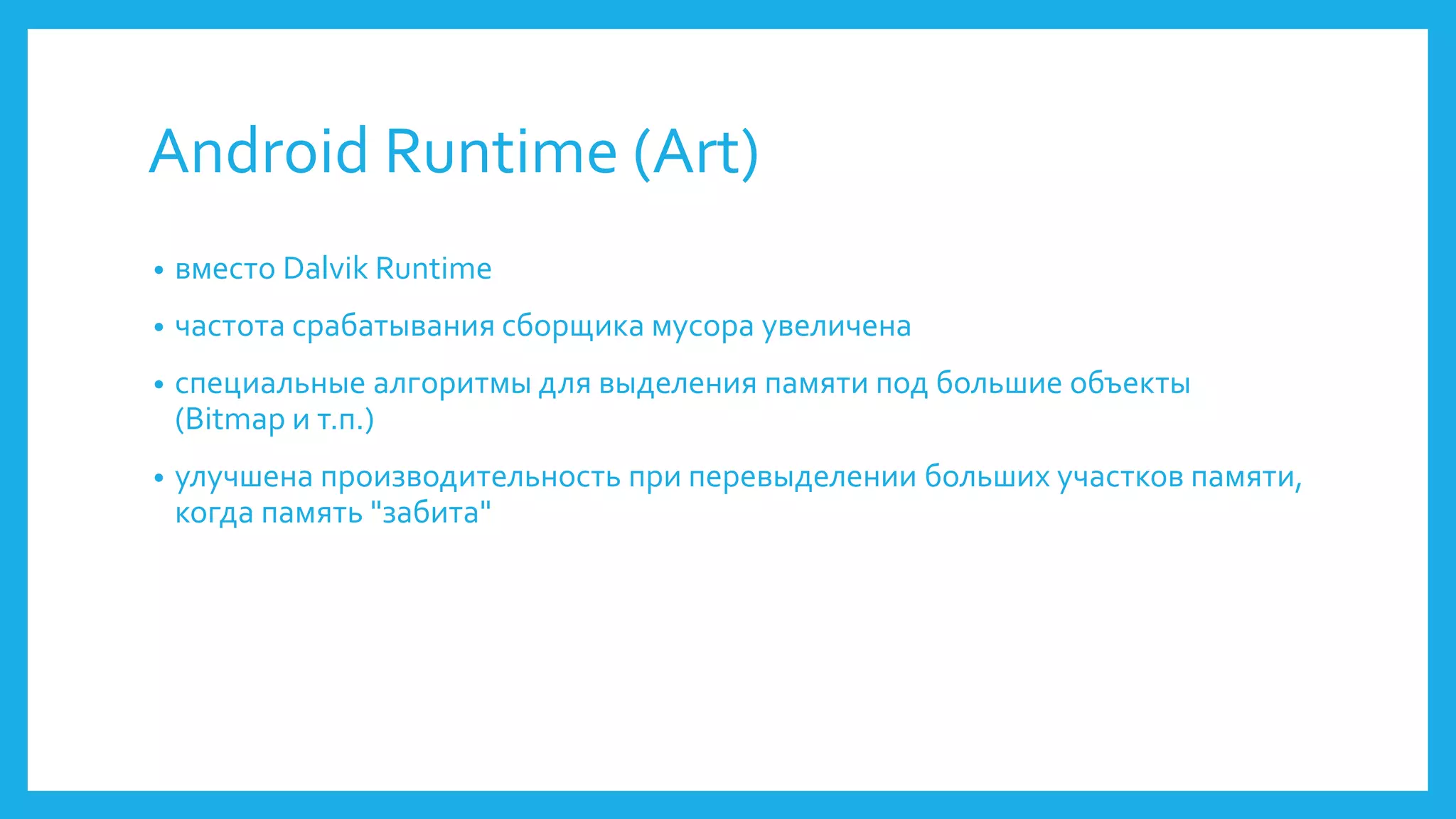 Android Runtime (Art)

• вместо Dalvik Runtime

• частота срабатывания сборщика мусора увеличена

• специальные алгоритмы для выделения памяти под большие объекты (Bitmap и т.п.)

• улучшена производительность при перевыделении больших участков памяти, когда память "забита"